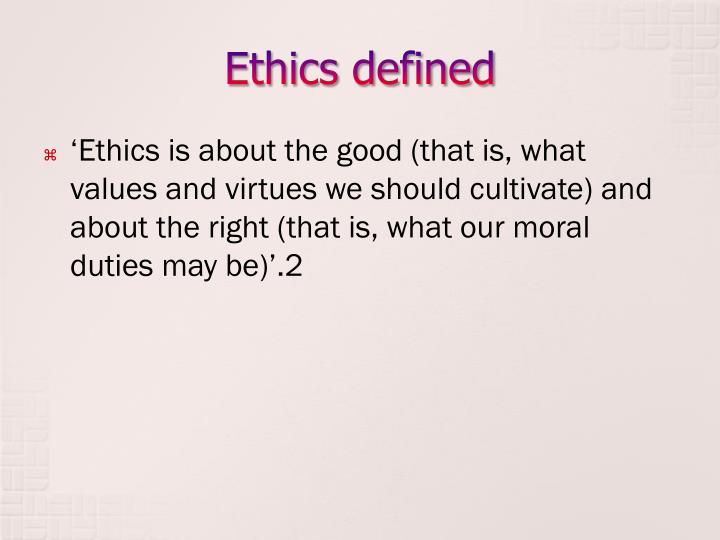 Ethics defined

⌘ ‘Ethics is about the good (that is, what values and virtues we should cultivate) and about the right (that is, what our moral duties may be)’.2